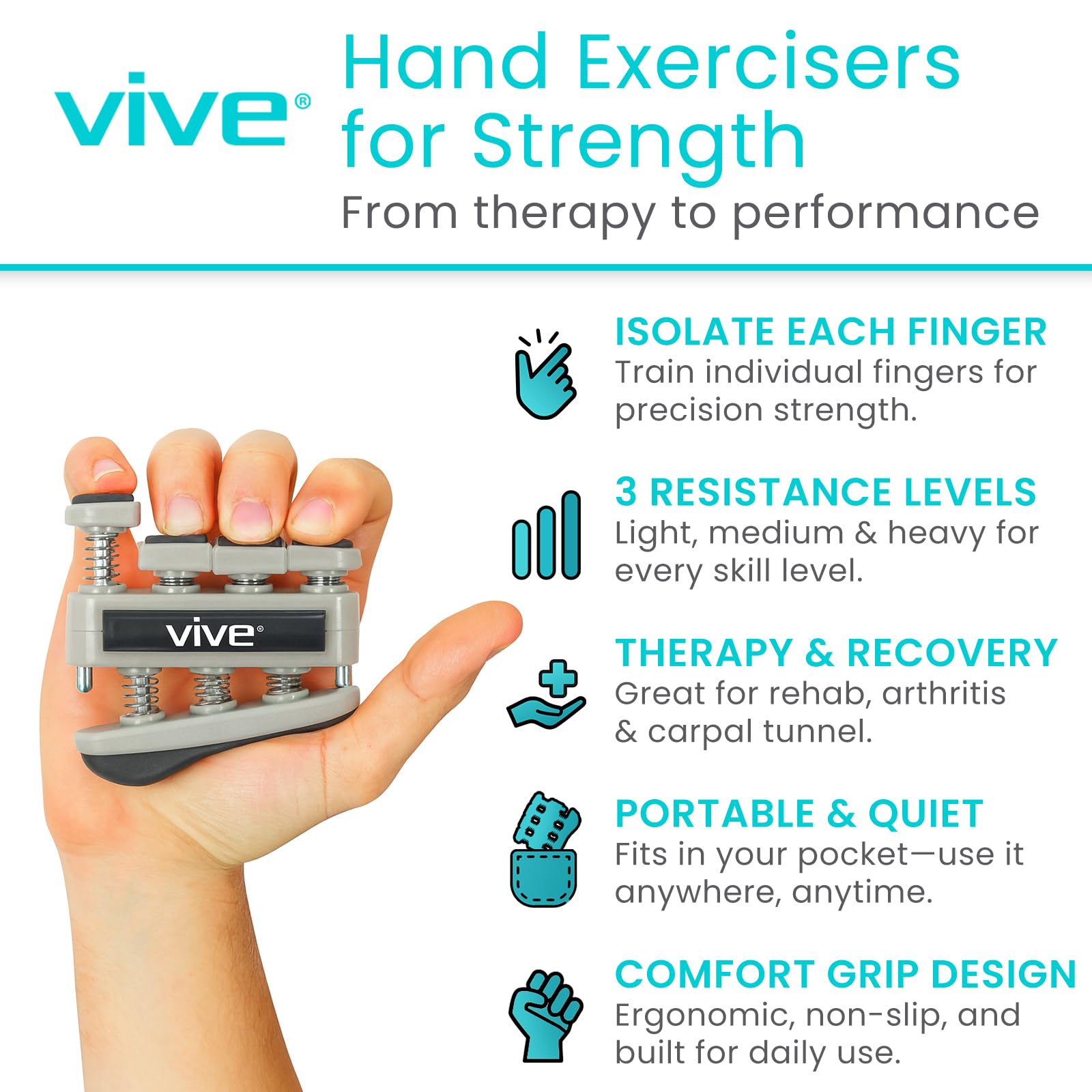 vive®

Hand Exercisers for Strength

From therapy to performance

vive®

ISOLATE EACH FINGER
Train individual fingers for precision strength.

3 RESISTANCE LEVELS
Light, medium & heavy for every skill level.

THERAPY & RECOVERY
Great for rehab, arthritis & carpal tunnel.

PORTABLE & QUIET
Fits in your pocket—use it anywhere, anytime.

COMFORT GRIP DESIGN
Ergonomic, non-slip, and built for daily use.